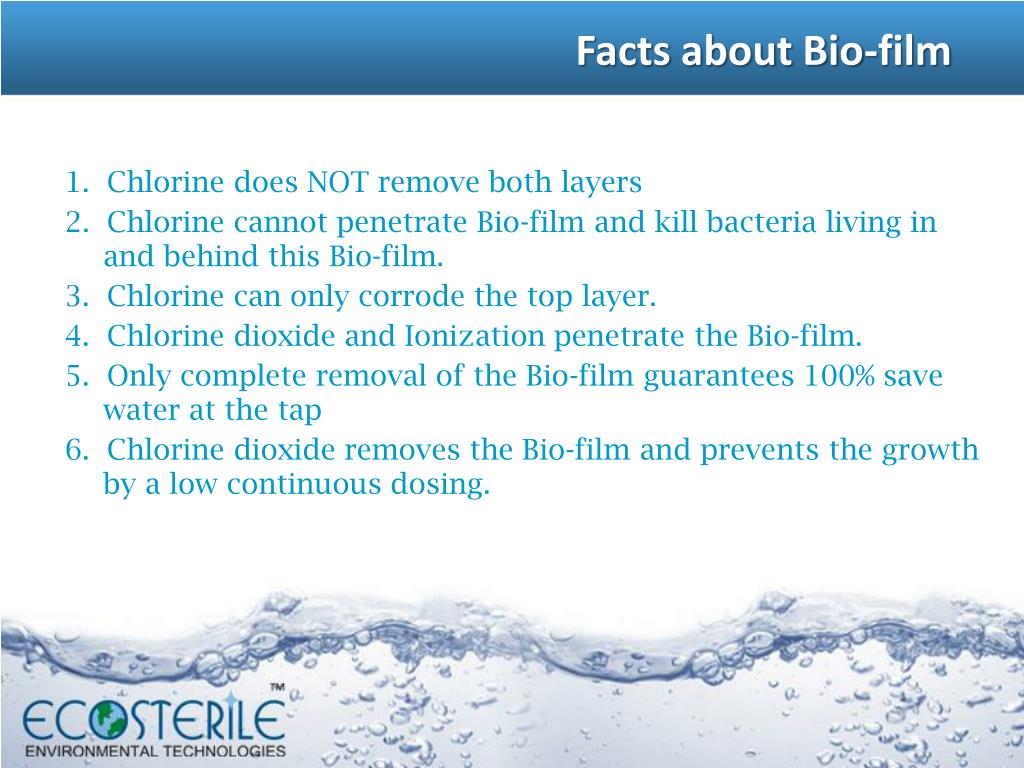 Facts about Bio-film

1. Chlorine does NOT remove both layers
2. Chlorine cannot penetrate Bio-film and kill bacteria living in and behind this Bio-film.
3. Chlorine can only corrode the top layer.
4. Chlorine dioxide and Ionization penetrate the Bio-film.
5. Only complete removal of the Bio-film guarantees 100% save water at the tap
6. Chlorine dioxide removes the Bio-film and prevents the growth by a low continuous dosing.

ECOSTERILE™
ENVIRONMENTAL TECHNOLOGIES